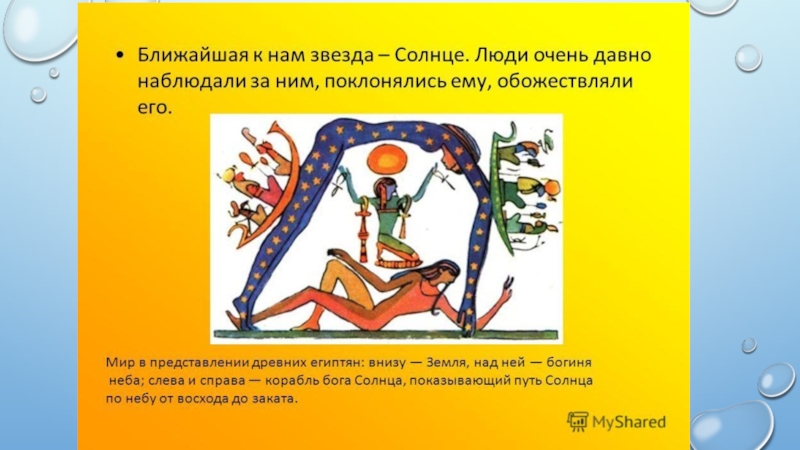 • Ближайшая к нам звезда – Солнце. Люди очень давно наблюдали за ним, поклонялись ему, обожествляли его.

Мир в представлении древних египтян: внизу — Земля, над ней — богиня неба; слева и справа — корабль бога Солнца, показывающий путь Солнца по небу от восхода до заката.

MyShared